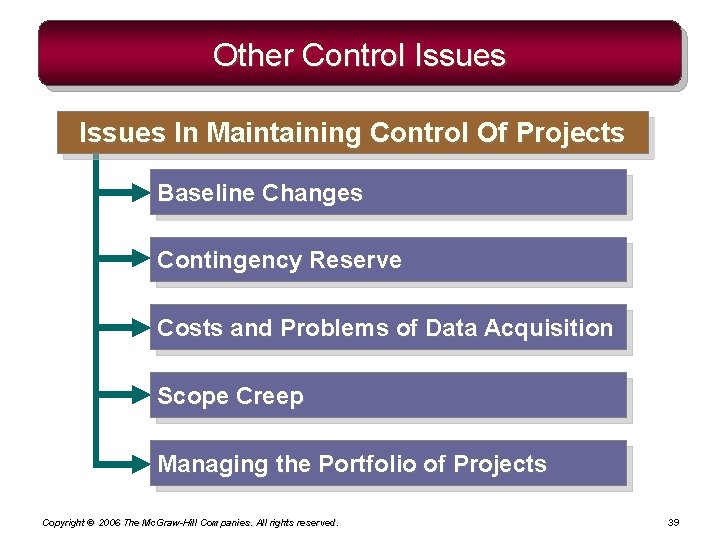 Other Control Issues

Issues In Maintaining Control Of Projects

Baseline Changes

Contingency Reserve

Costs and Problems of Data Acquisition

Scope Creep

Managing the Portfolio of Projects

Copyright © 2006 The McGraw-Hill Companies. All rights reserved.

39